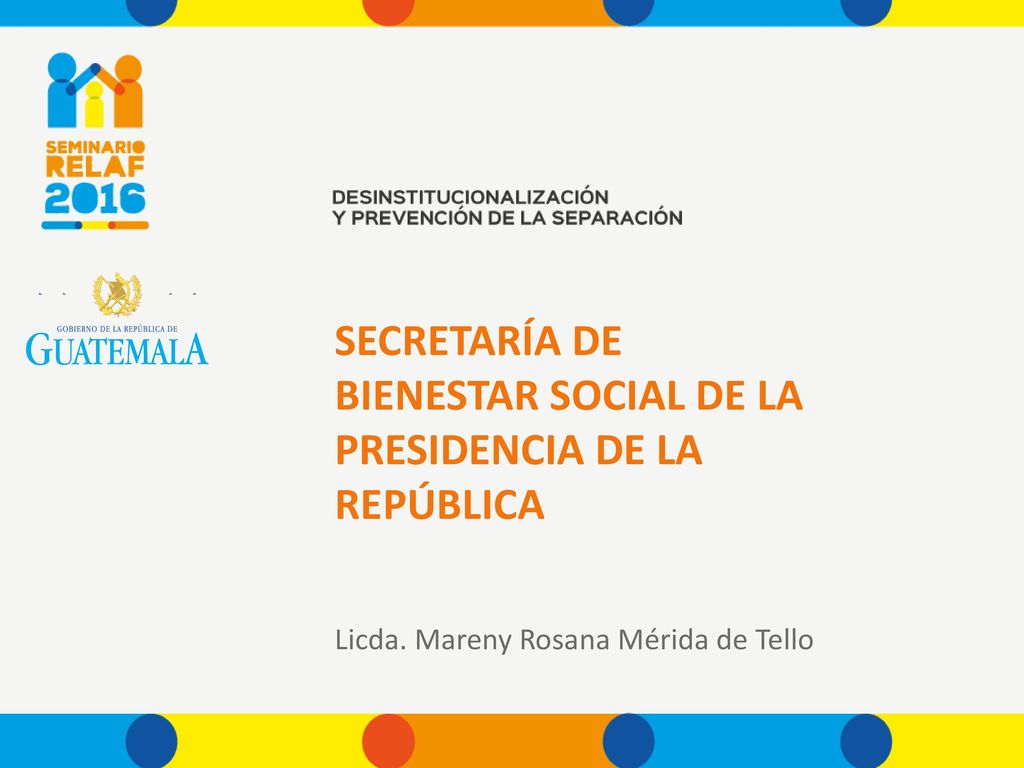 SEMINARIO
RELAF
2016

DESINSTITUCIONALIZACIÓN
Y PREVENCIÓN DE LA SEPARACIÓN

GOBIERNO DE LA REPÚBLICA DE
GUATEMALA

SECRETARÍA DE BIENESTAR SOCIAL DE LA PRESIDENCIA DE LA REPÚBLICA

Licda. Mareny Rosana Mérida de Tello